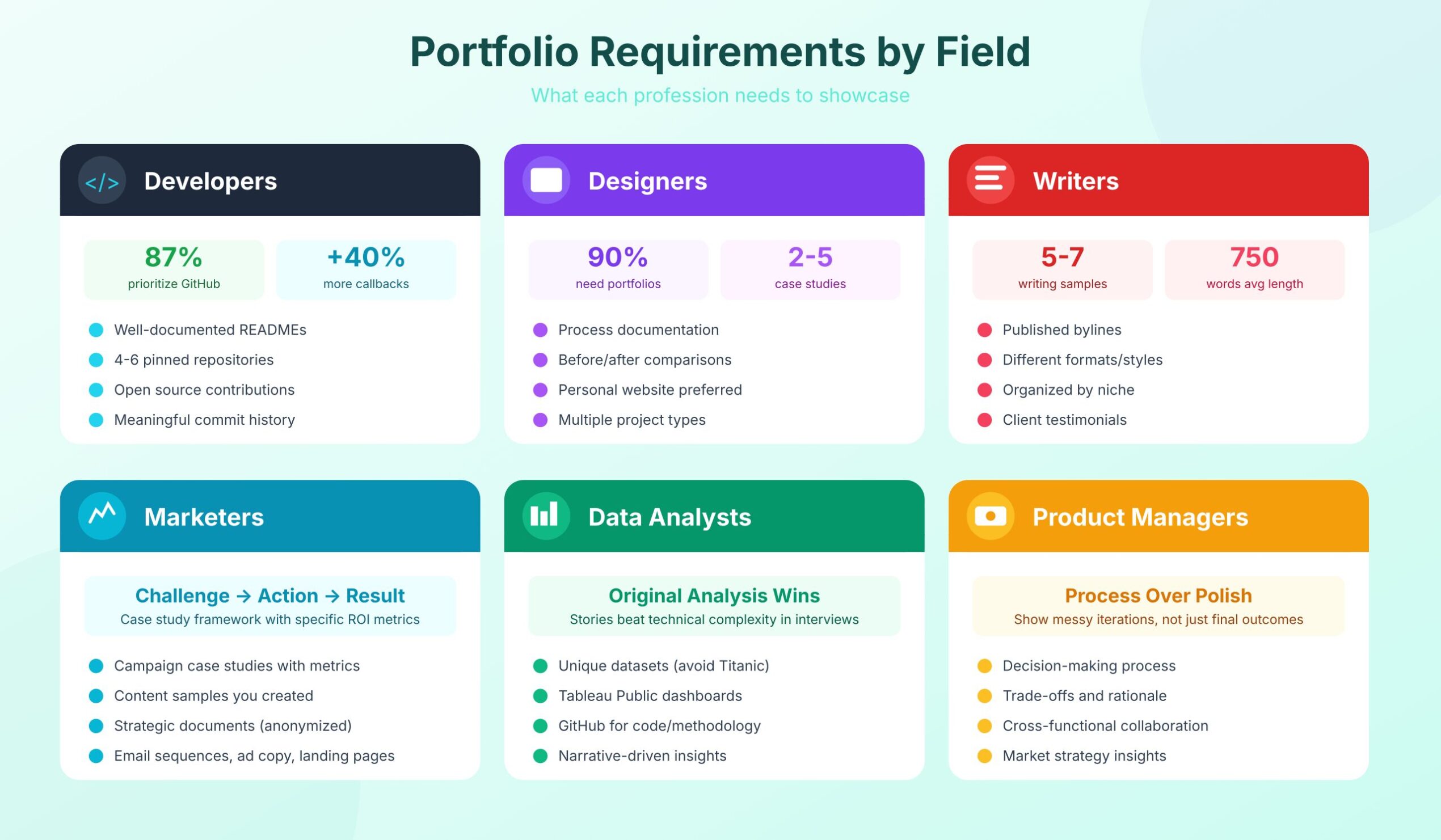 Portfolio Requirements by Field

What each profession needs to showcase

</> Developers

87%
prioritize GitHub

+40%
more callbacks

Well-documented READMEs
4-6 pinned repositories
Open source contributions
Meaningful commit history

Designers

90%
need portfolios

2-5
case studies

Process documentation
Before/after comparisons
Personal website preferred
Multiple project types

Writers

5-7
writing samples

750
words avg length

Published bylines
Different formats/styles
Organized by niche
Client testimonials

Marketers

Challenge → Action → Result
Case study framework with specific ROI metrics

Campaign case studies with metrics
Content samples you created
Strategic documents (anonymized)
Email sequences, ad copy, landing pages

Data Analysts

Original Analysis Wins
Stories beat technical complexity in interviews

Unique datasets (avoid Titanic)
Tableau Public dashboards
GitHub for code/methodology
Narrative-driven insights

Product Managers

Process Over Polish
Show messy iterations, not just final outcomes

Decision-making process
Trade-offs and rationale
Cross-functional collaboration
Market strategy insights